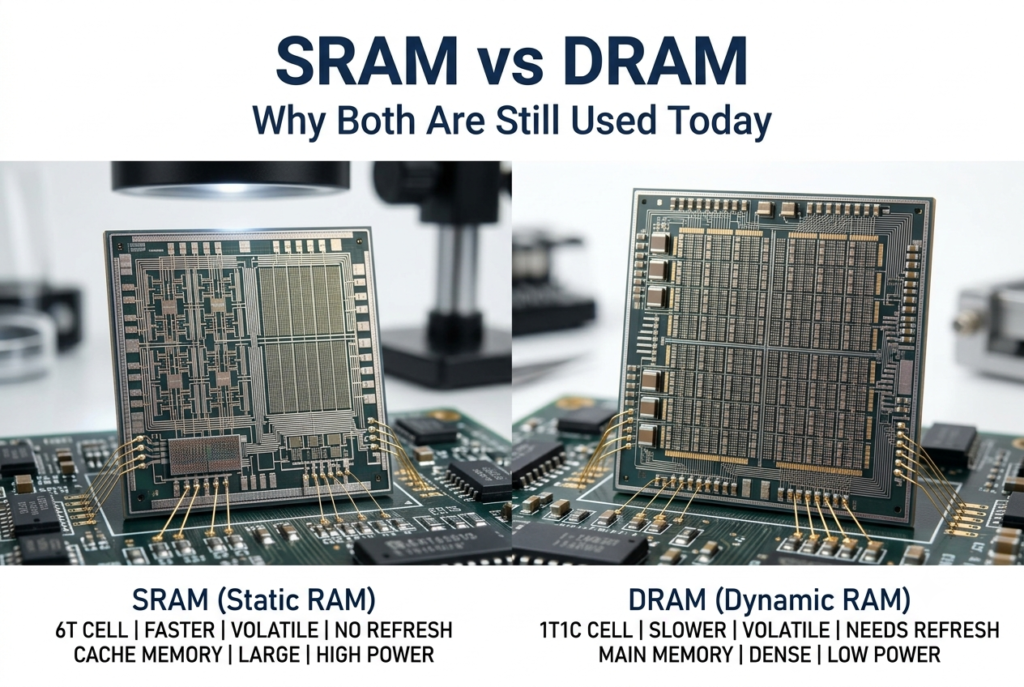 SRAM vs DRAM
Why Both Are Still Used Today

SRAM (Static RAM)
6T CELL | FASTER | VOLATILE | NO REFRESH
CACHE MEMORY | LARGE | HIGH POWER

DRAM (Dynamic RAM)
1T1C CELL | SLOWER | VOLATILE | NEEDS REFRESH
MAIN MEMORY | DENSE | LOW POWER